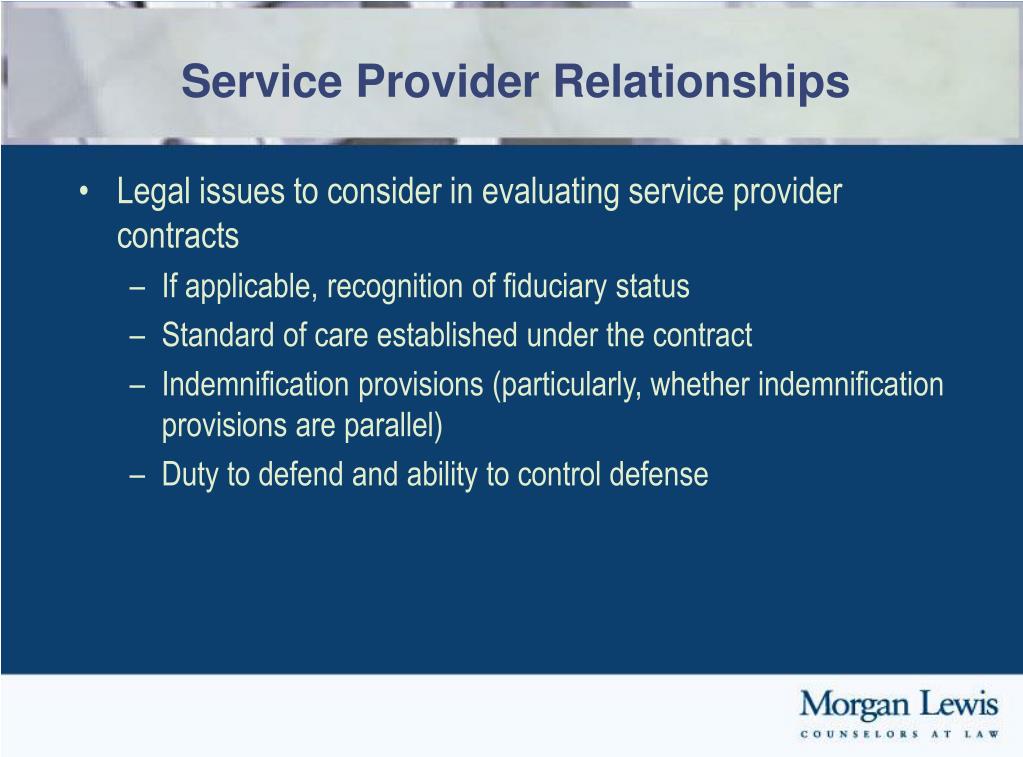 Service Provider Relationships

• Legal issues to consider in evaluating service provider contracts
  – If applicable, recognition of fiduciary status
  – Standard of care established under the contract
  – Indemnification provisions (particularly, whether indemnification provisions are parallel)
  – Duty to defend and ability to control defense

Morgan Lewis
COUNSELORS AT LAW